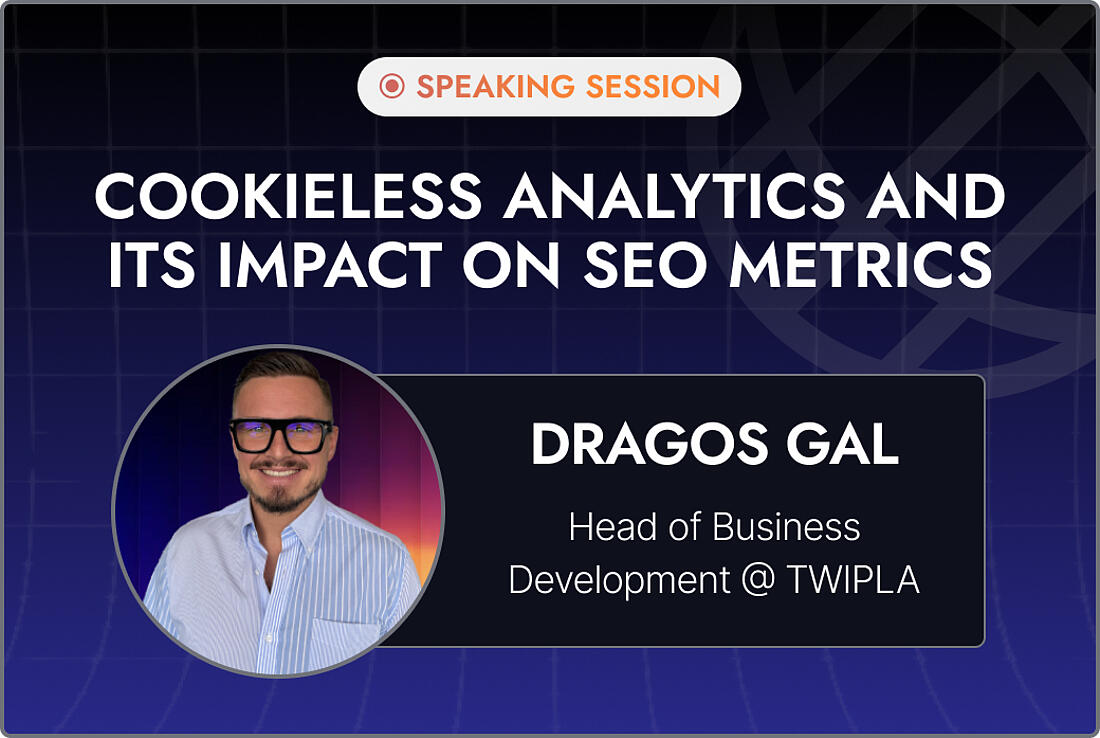 SPEAKING SESSION

COOKIELESS ANALYTICS AND ITS IMPACT ON SEO METRICS

DRAGOS GAL

Head of Business Development @ TWIPLA